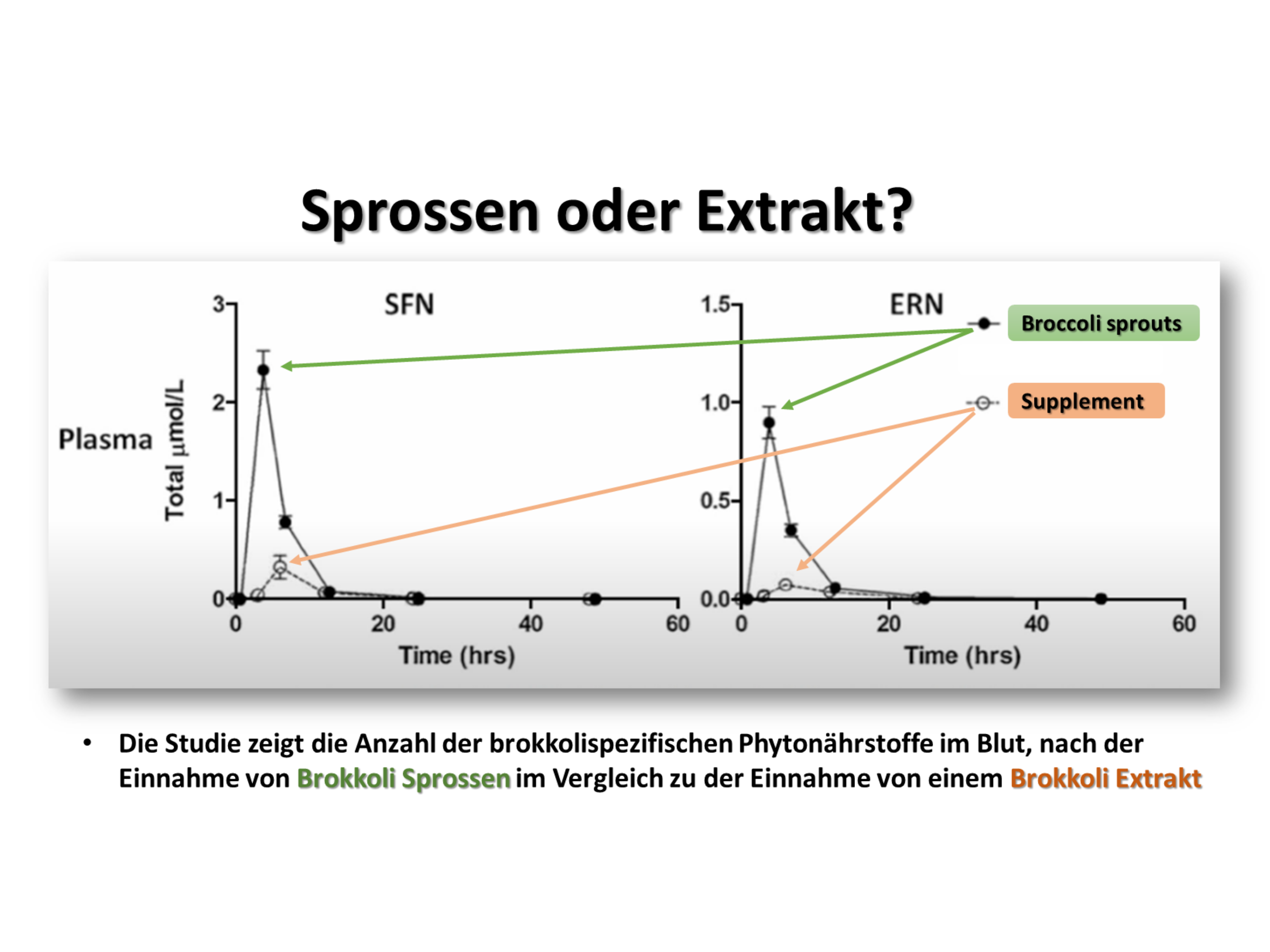 Sprossen oder Extrakt?

Plasma

Total µmol/L

SFN

3
2
1
0

0 20 40 60

Time (hrs)

ERN

1.5
1.0
0.5
0.0

0 20 40 60

Time (hrs)

Broccoli sprouts

Supplement

• Die Studie zeigt die Anzahl der brokkolispezifischen Phytonährstoffe im Blut, nach der Einnahme von Brokkoli Sprossen im Vergleich zu der Einnahme von einem Brokkoli Extrakt